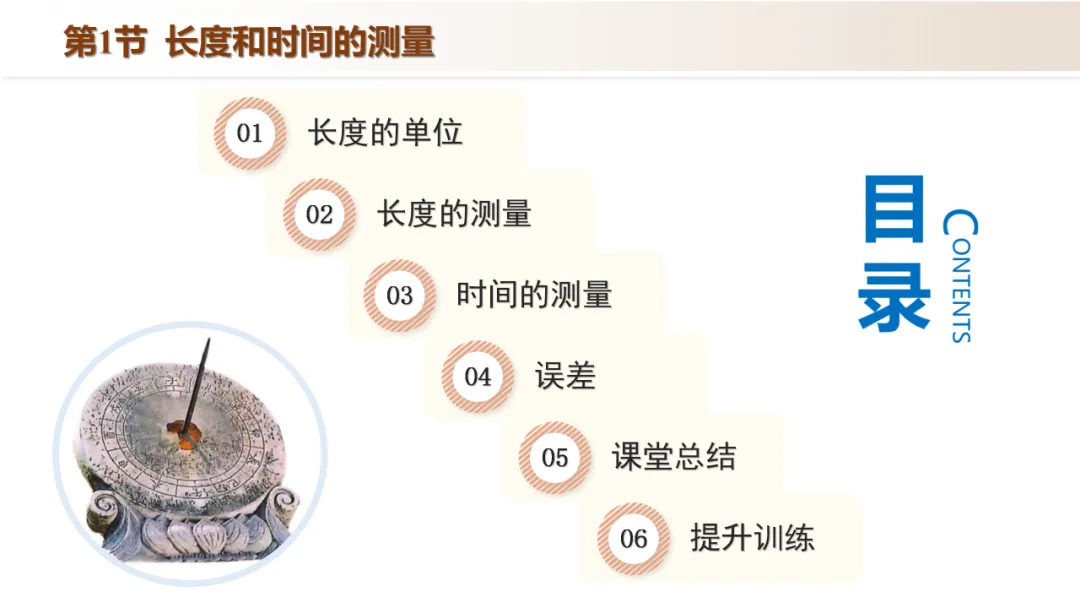 第1节 长度和时间的测量

01 长度的单位

02 长度的测量

03 时间的测量

04 误差

05 课堂总结

06 提升训练

目录

CONTENTS